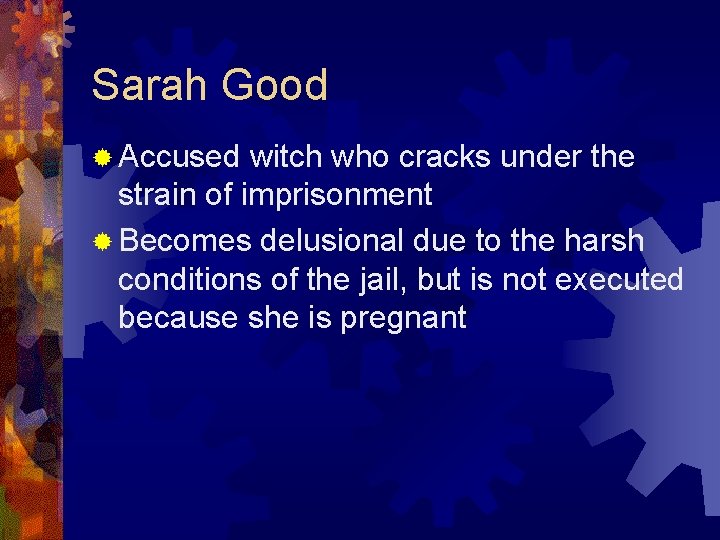 Sarah Good

Accused witch who cracks under the strain of imprisonment

Becomes delusional due to the harsh conditions of the jail, but is not executed because she is pregnant